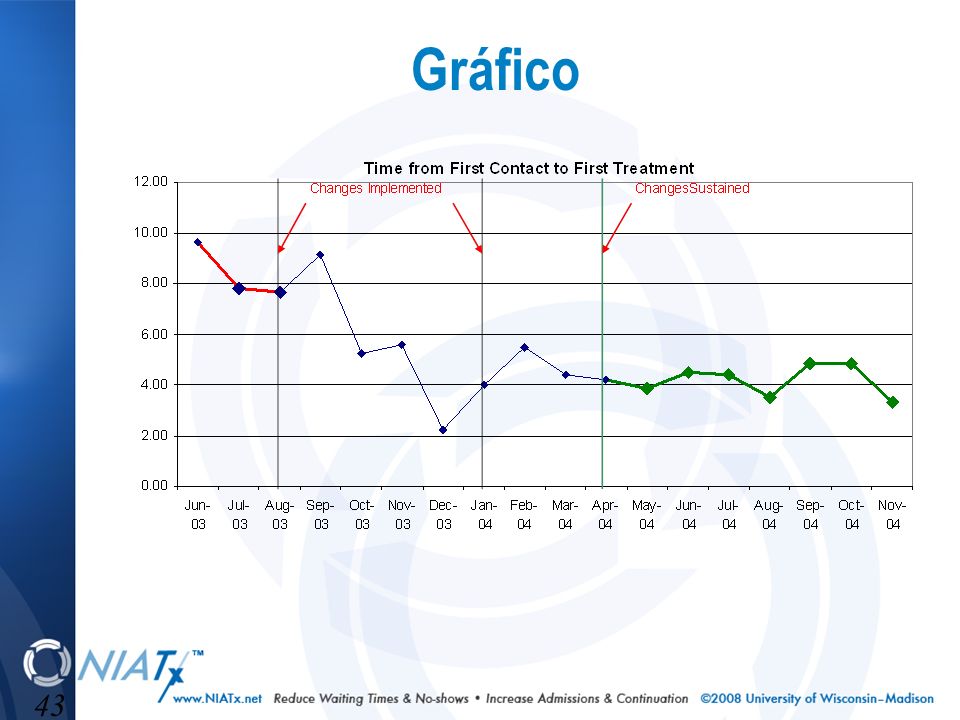 Gráfico

Time from First Contact to First Treatment

Changes Implemented

ChangesSustained

12.00
10.00
8.00
6.00
4.00
2.00
0.00

Jun-03 Jul-03 Aug-03 Sep-03 Oct-03 Nov-03 Dec-03 Jan-04 Feb-04 Mar-04 Apr-04 May-04 Jun-04 Jul-04 Aug-04 Sep-04 Oct-04 Nov-04

NIATx™

43

www.NIATx.net Reduce Waiting Times & No-shows • Increase Admissions & Continuation ©2008 University of Wisconsin–Madison